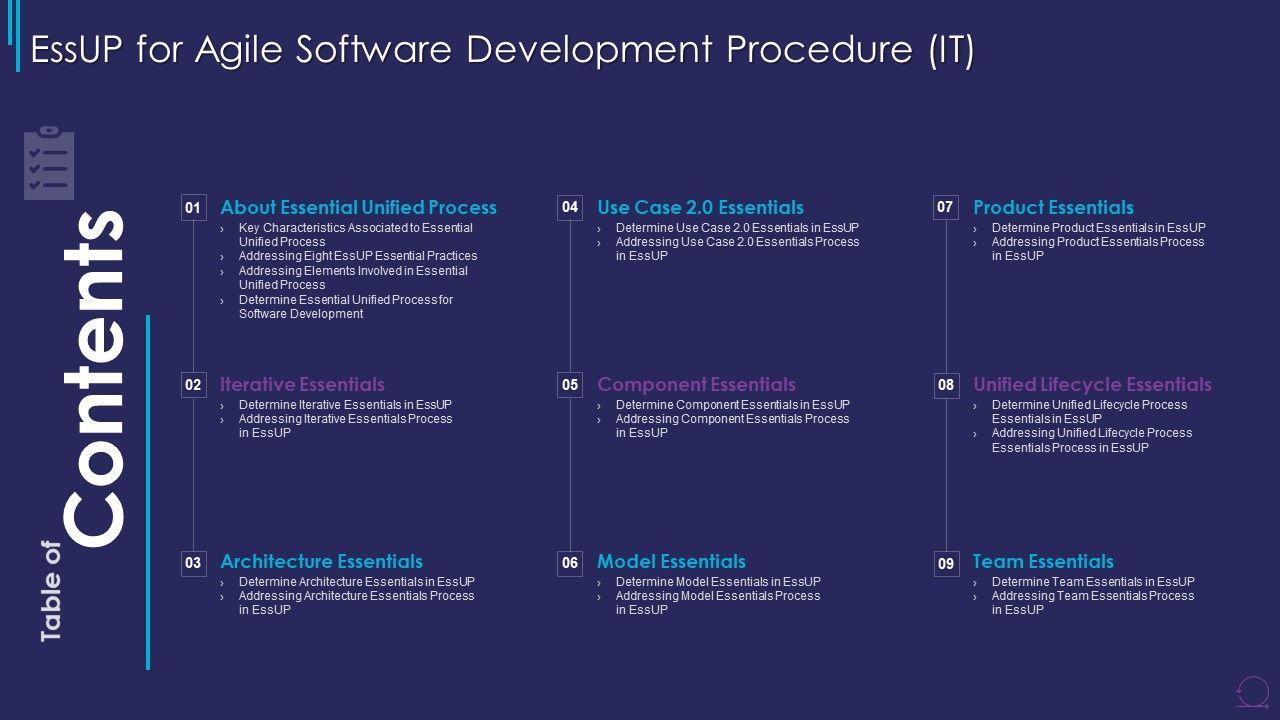 EssUP for Agile Software Development Procedure (IT)

Table of Contents

01 About Essential Unified Process
› Key Characteristics Associated to Essential Unified Process
› Addressing Eight EssUP Essential Practices
› Addressing Elements Involved in Essential Unified Process
› Determine Essential Unified Process for Software Development

02 Iterative Essentials
› Determine Iterative Essentials in EssUP
› Addressing Iterative Essentials Process in EssUP

03 Architecture Essentials
› Determine Architecture Essentials in EssUP
› Addressing Architecture Essentials Process in EssUP

04 Use Case 2.0 Essentials
› Determine Use Case 2.0 Essentials in EssUP
› Addressing Use Case 2.0 Essentials Process in EssUP

05 Component Essentials
› Determine Component Essentials in EssUP
› Addressing Component Essentials Process in EssUP

06 Model Essentials
› Determine Model Essentials in EssUP
› Addressing Model Essentials Process in EssUP

07 Product Essentials
› Determine Product Essentials in EssUP
› Addressing Product Essentials Process in EssUP

08 Unified Lifecycle Essentials
› Determine Unified Lifecycle Process Essentials in EssUP
› Addressing Unified Lifecycle Process Essentials Process in EssUP

09 Team Essentials
› Determine Team Essentials in EssUP
› Addressing Team Essentials Process in EssUP